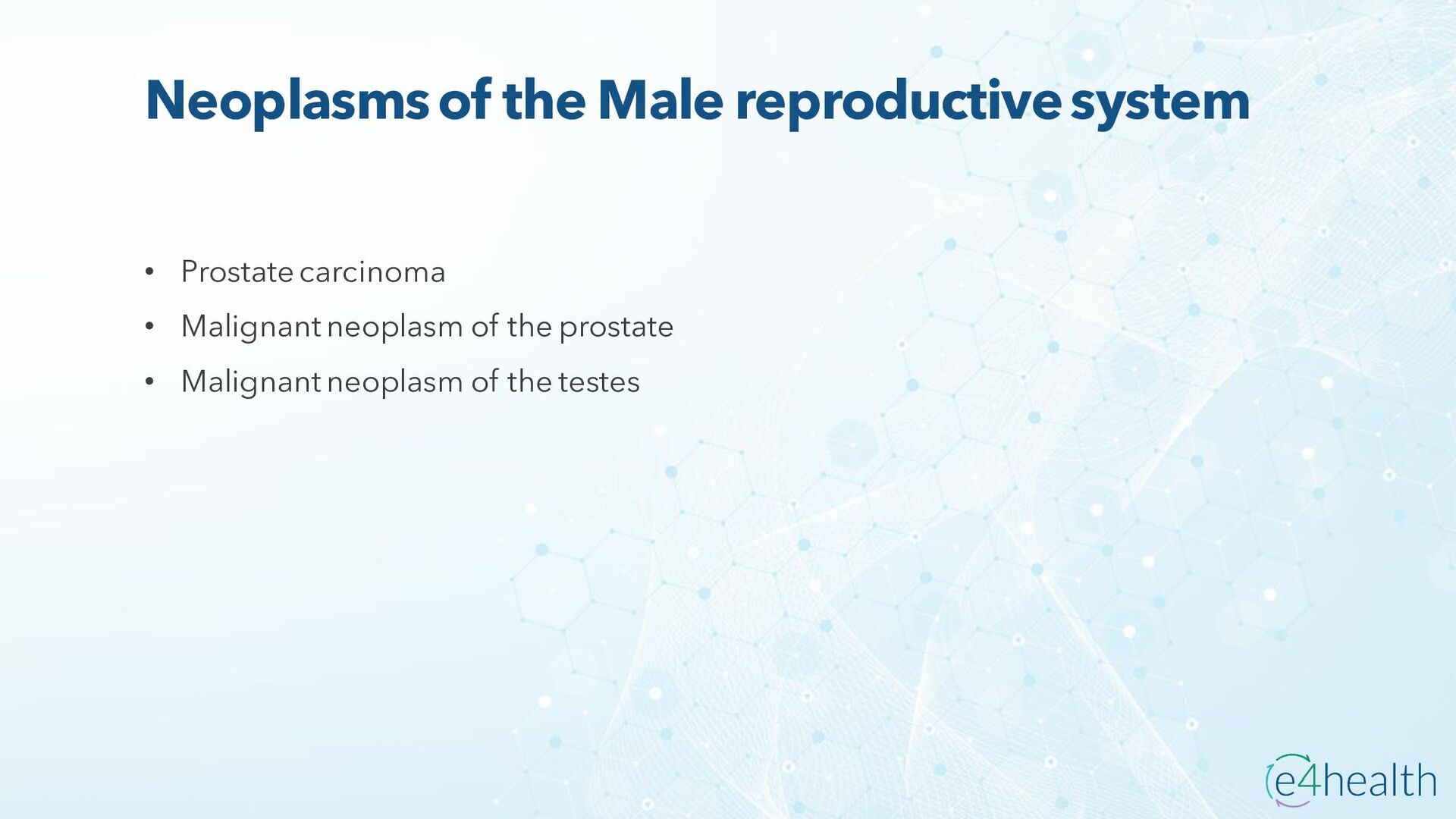 Neoplasms of the Male reproductive system

• Prostate carcinoma
• Malignant neoplasm of the prostate
• Malignant neoplasm of the testes

e4health